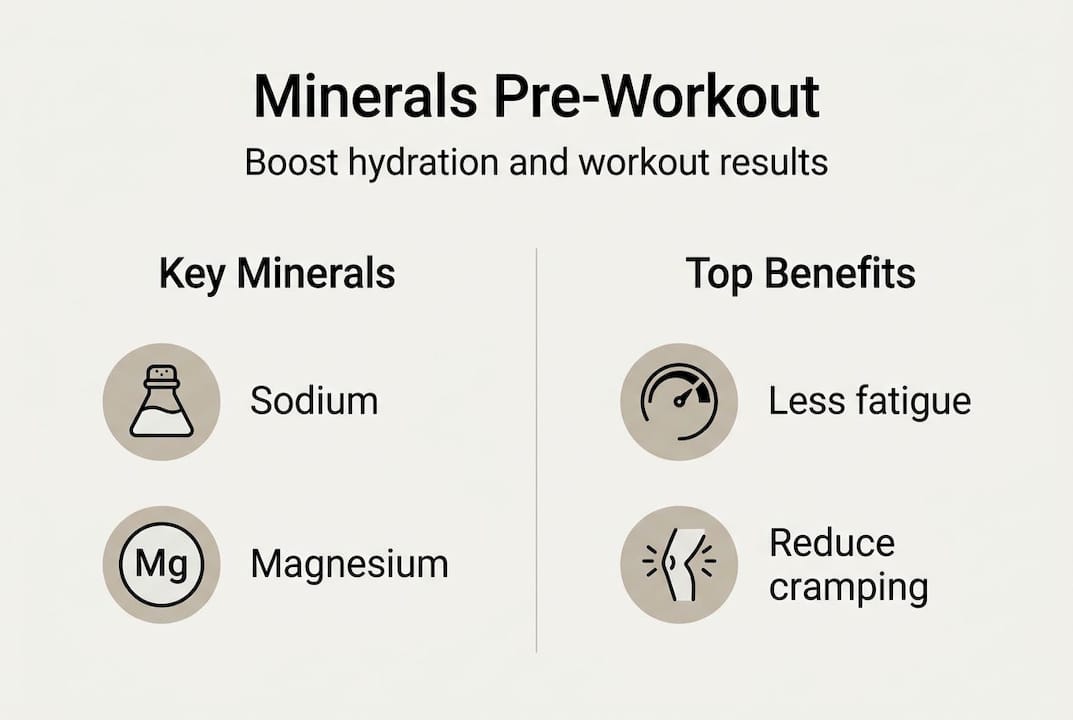 Minerals Pre-Workout

Boost hydration and workout results

Key Minerals

Sodium

Mg

Magnesium

Top Benefits

Less fatigue

Reduce cramping